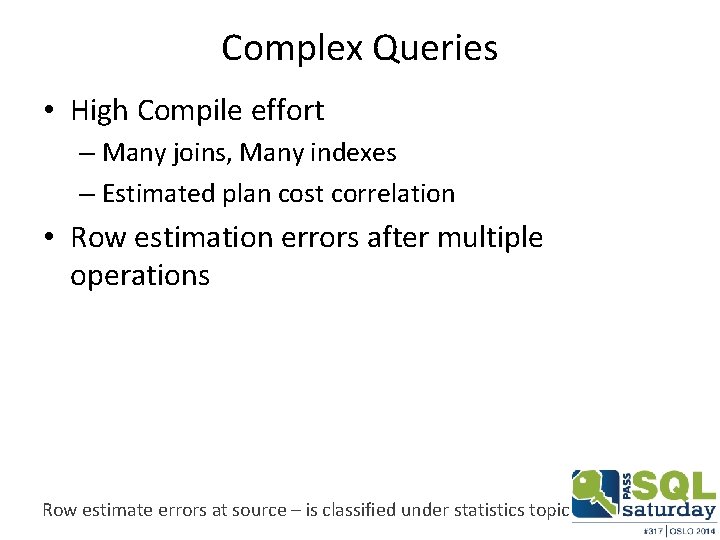 Complex Queries

• High Compile effort
– Many joins, Many indexes
– Estimated plan cost correlation
• Row estimation errors after multiple operations

Row estimate errors at source – is classified under statistics topic

PASS SQL saturday
#317 | OSLO 2014